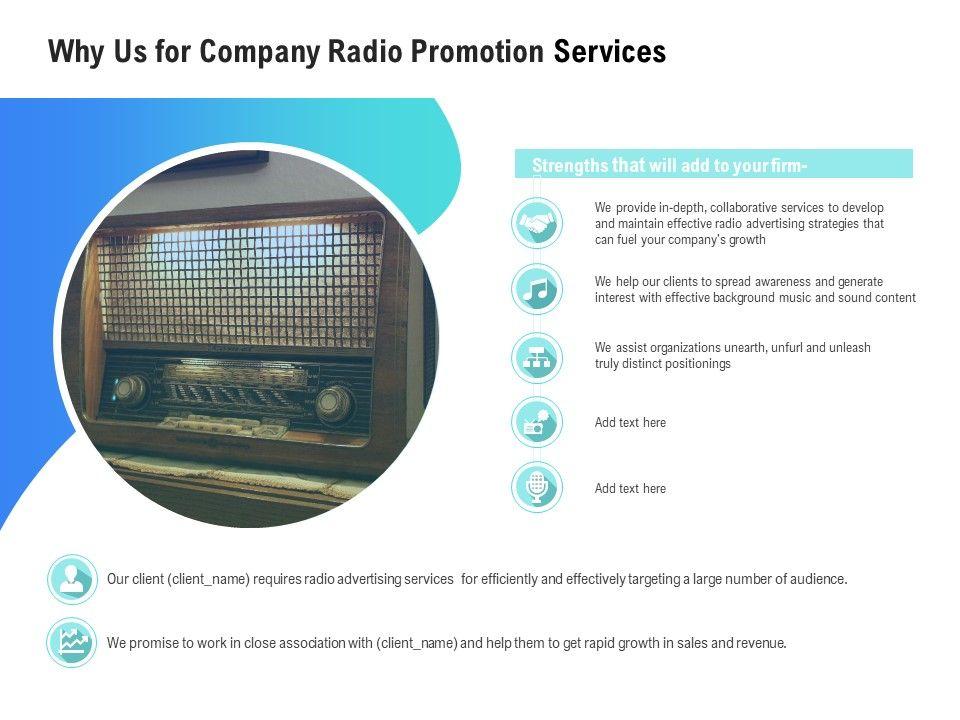 Why Us for Company Radio Promotion Services

Strengths that will add to your firm-

We provide in-depth, collaborative services to develop and maintain effective radio advertising strategies that can fuel your company's growth

We help our clients to spread awareness and generate interest with effective background music and sound content

We assist organizations unearth, unfurl and unleash truly distinct positionings

Add text here

Add text here

Our client (client_name) requires radio advertising services for efficiently and effectively targeting a large number of audience.

We promise to work in close association with (client_name) and help them to get rapid growth in sales and revenue.